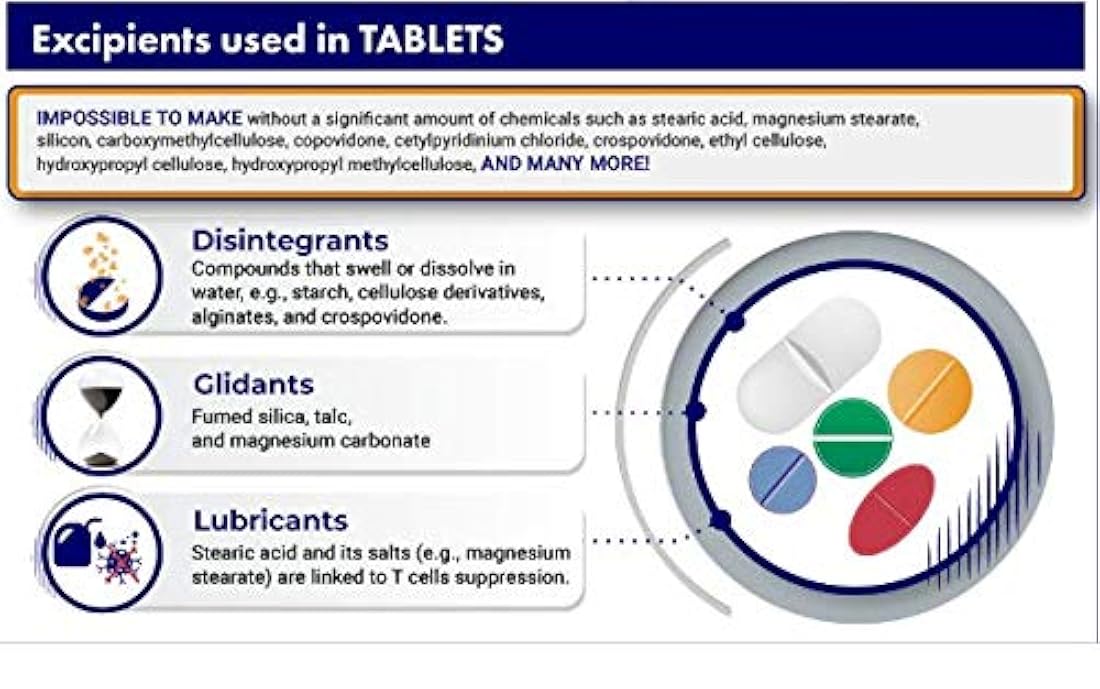 Excipients used in TABLETS

IMPOSSIBLE TO MAKE without a significant amount of chemicals such as stearic acid, magnesium stearate, silicon, carboxymethylcellulose, copovidone, cetylpyridinium chloride, crospovidone, ethyl cellulose, hydroxypropyl cellulose, hydroxypropyl methylcellulose, AND MANY MORE!

Disintegrants
Compounds that swell or dissolve in water, e.g., starch, cellulose derivatives, alginates, and crospovidone.

Glidants
Fumed silica, talc, and magnesium carbonate

Lubricants
Stearic acid and its salts (e.g., magnesium stearate) are linked to T cells suppression.